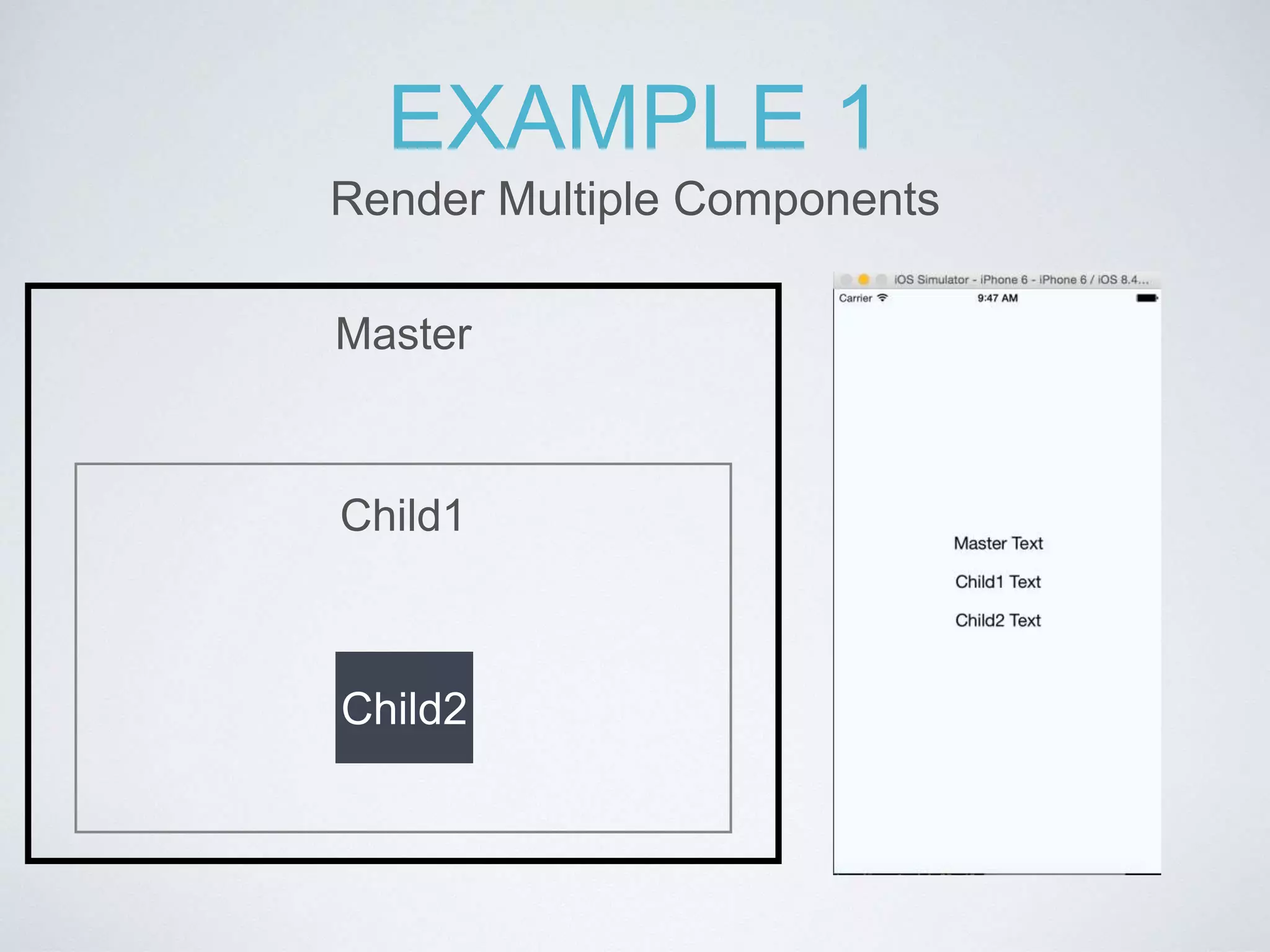 EXAMPLE 1
Render Multiple Components

Master

Child1

Child2

iOS Simulator - iPhone 6 - iPhone 6 / iOS 8.4...
Carrier
9:47 AM

Master Text
Child1 Text
Child2 Text